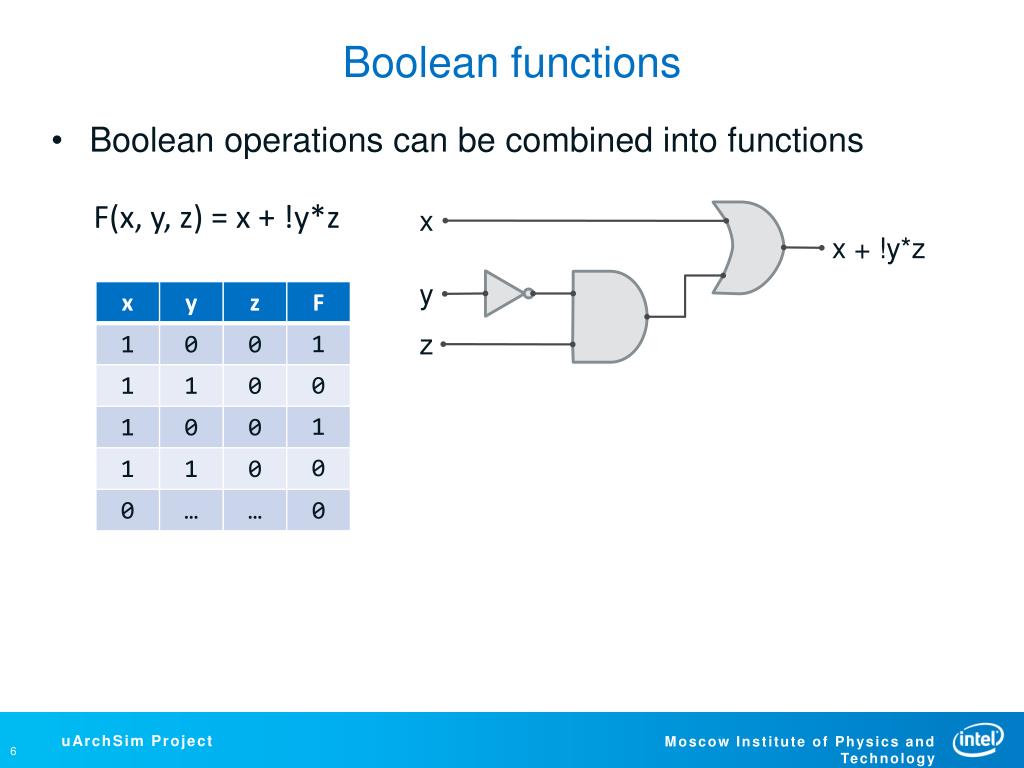 Boolean functions

• Boolean operations can be combined into functions

F(x, y, z) = x + !y*z

| x | y | z | F |
|---|---|---|---|
| 1 | 0 | 0 | 1 |
| 1 | 1 | 0 | 0 |
| 1 | 0 | 0 | 1 |
| 1 | 1 | 0 | 0 |
| 0 | … | … | 0 |

x
y
z
x + !y*z

6
uArchSim Project
Moscow Institute of Physics and Technology
intel